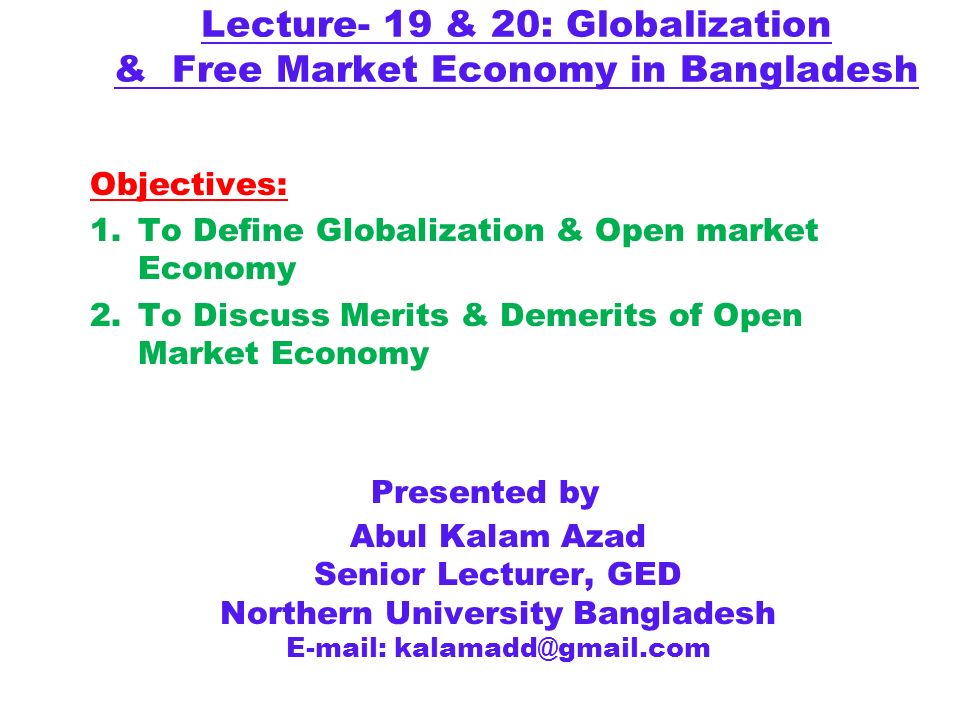 Lecture- 19 & 20: Globalization & Free Market Economy in Bangladesh

Objectives:

1. To Define Globalization & Open market Economy
2. To Discuss Merits & Demerits of Open Market Economy

Presented by
Abul Kalam Azad
Senior Lecturer, GED
Northern University Bangladesh
E-mail: kalamadd@gmail.com